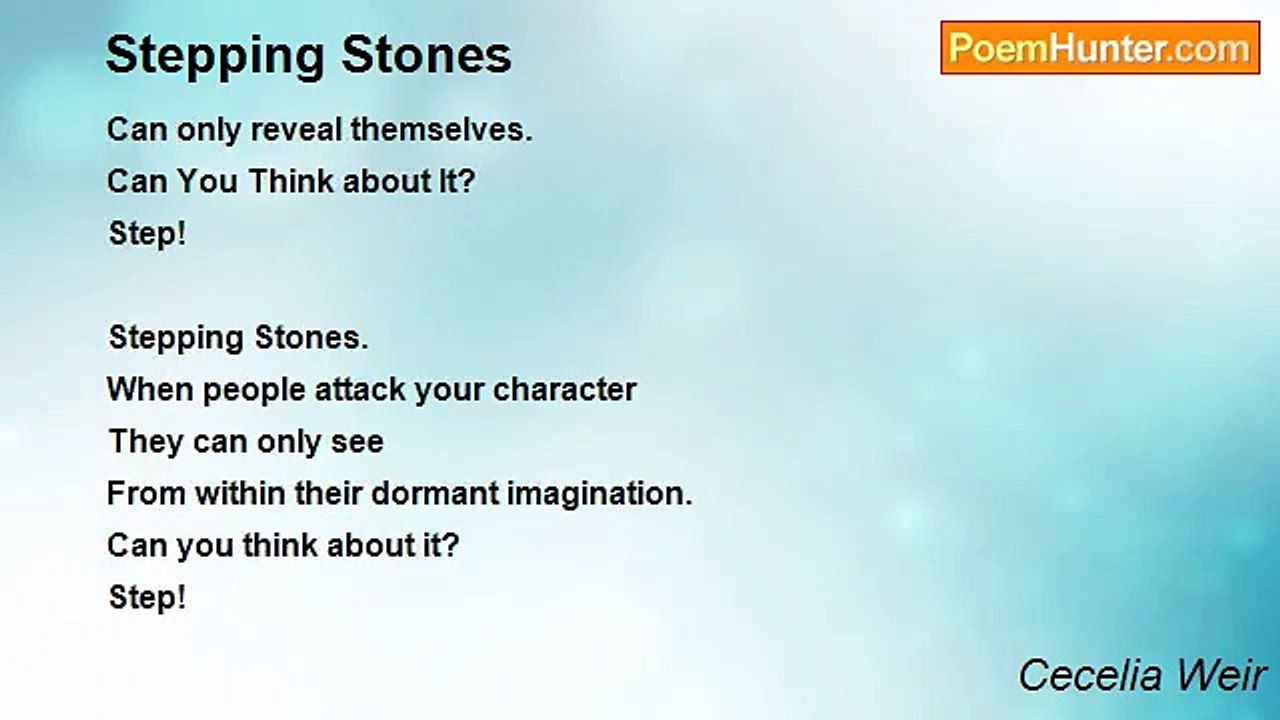 Stepping Stones

PoemHunter.com

Can only reveal themselves.
Can You Think about It?
Step!

Stepping Stones.
When people attack your character
They can only see
From within their dormant imagination.
Can you think about it?
Step!

Cecelia Weir